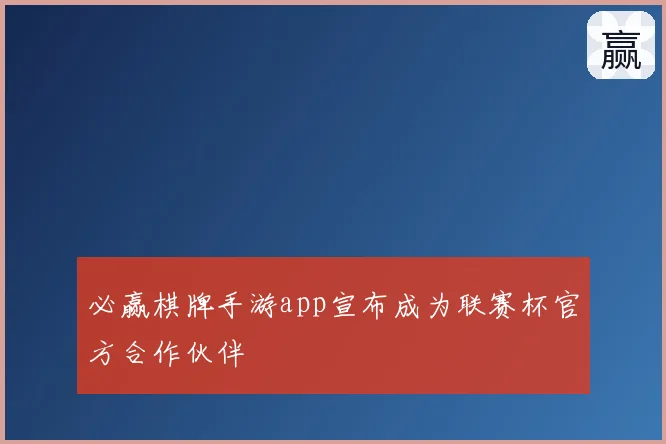 赢

必赢棋牌手游app宣布成为联赛杯官方合作伙伴